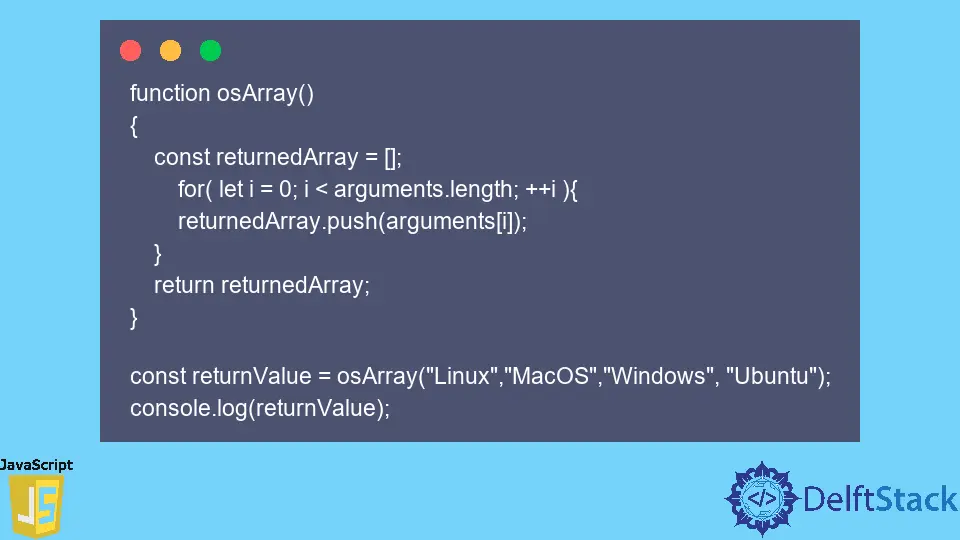 function osArray()
{
const returnedArray = [];
for( let i = 0; i < arguments.length; ++i ){
returnedArray.push(arguments[i]);
}
return returnedArray;
}

const returnValue = osArray("Linux","MacOS","Windows", "Ubuntu");
console.log(returnValue);

JavaScript
JS

</>
DelftStack